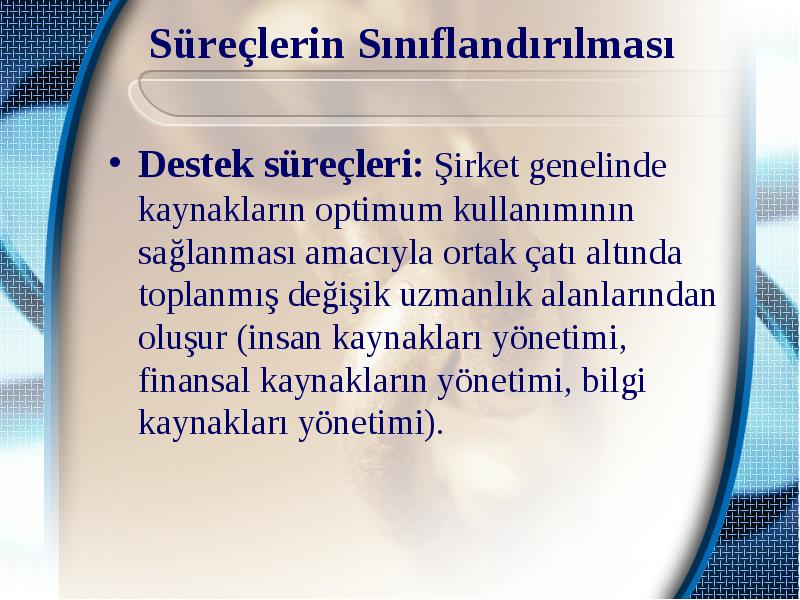 Süreçlerin Sınıflandırılması

• Destek süreçleri: Şirket genelinde kaynakların optimum kullanımının sağlanması amacıyla ortak çatı altında toplanmış değişik uzmanlık alanlarından oluşur (insan kaynakları yönetimi, finansal kaynakların yönetimi, bilgi kaynakları yönetimi).